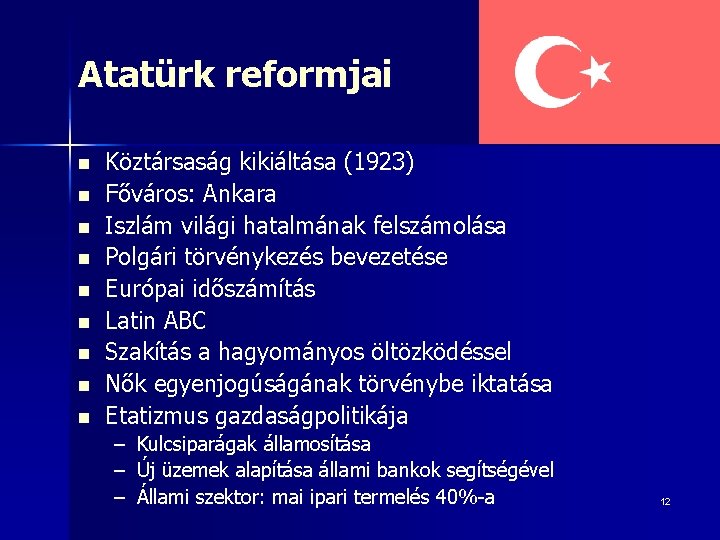 Atatürk reformjai

- Köztársaság kikiáltása (1923)
- Főváros: Ankara
- Iszlám világi hatalmának felszámolása
- Polgári törvénykezés bevezetése
- Európai időszámítás
- Latin ABC
- Szakítás a hagyományos öltözködéssel
- Nők egyenjogúságának törvénybe iktatása
- Etatizmus gazdaságpolitikája
  – Kulcsiparágak államosítása
  – Új üzemek alapítása állami bankok segítségével
  – Állami szektor: mai ipari termelés 40%-a

12